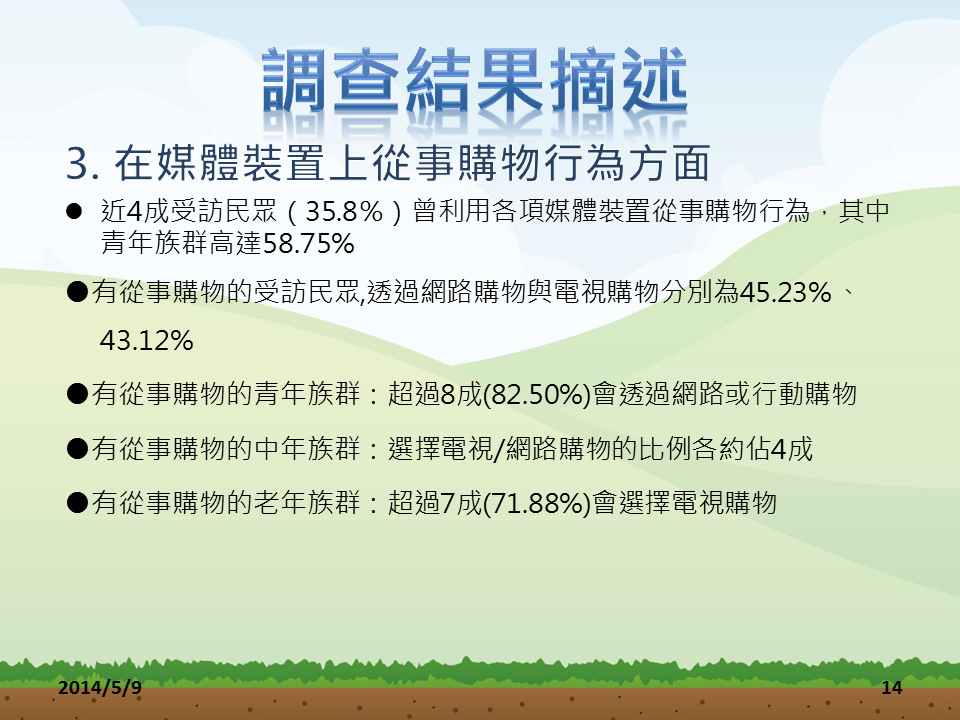 調查結果摘述

3. 在媒體裝置上從事購物行為方面

● 近4成受訪民眾（35.8%）曾利用各項媒體裝置從事購物行為，其中青年族群高達58.75%

●有從事購物的受訪民眾,透過網路購物與電視購物分別為45.23%、43.12%

●有從事購物的青年族群：超過8成(82.50%)會透過網路或行動購物

●有從事購物的中年族群：選擇電視/網路購物的比例各約佔4成

●有從事購物的老年族群：超過7成(71.88%)會選擇電視購物

2014/5/9

14